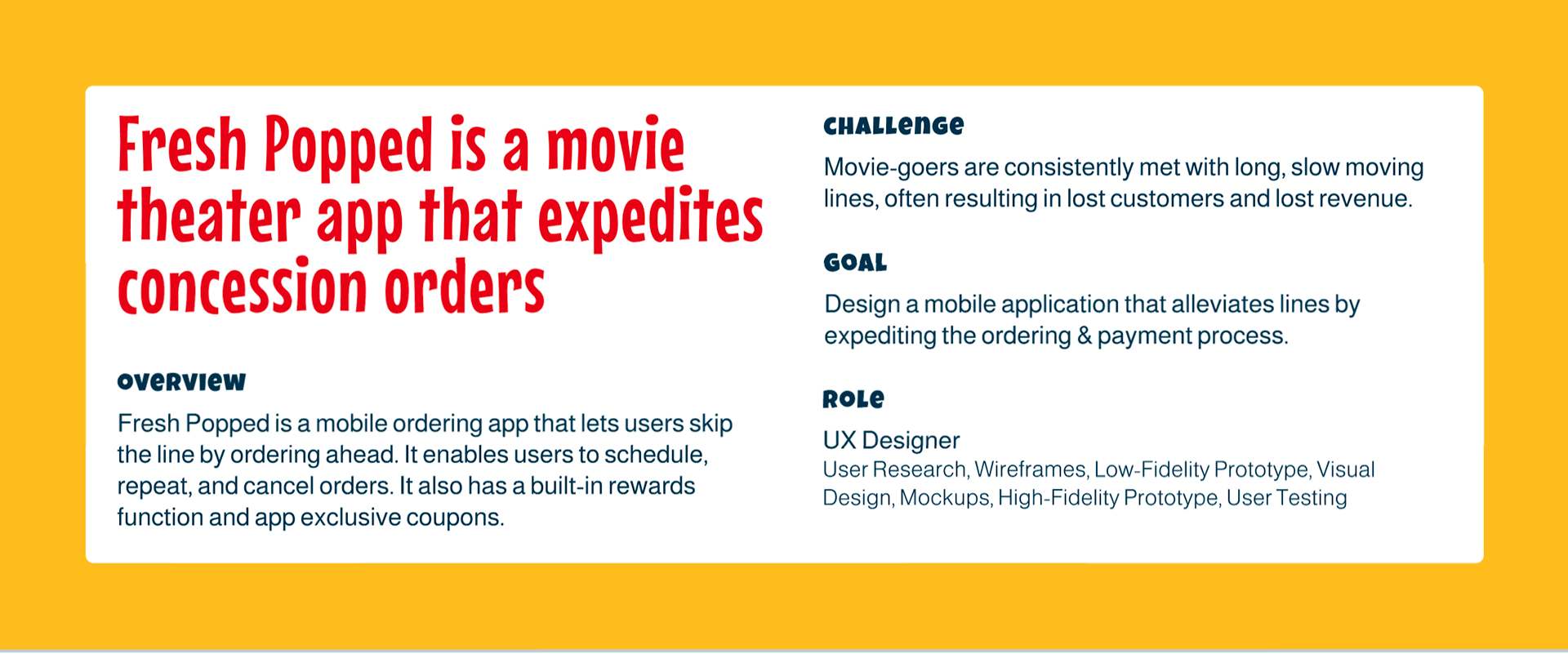 Fresh Popped is a movie theater app that expedites concession orders

OVERVIEW

Fresh Popped is a mobile ordering app that lets users skip the line by ordering ahead. It enables users to schedule, repeat, and cancel orders. It also has a built-in rewards function and app exclusive coupons.

CHALLENGE

Movie-goers are consistently met with long, slow moving lines, often resulting in lost customers and lost revenue.

GOAL

Design a mobile application that alleviates lines by expediting the ordering & payment process.

ROLE

UX Designer
User Research, Wireframes, Low-Fidelity Prototype, Visual Design, Mockups, High-Fidelity Prototype, User Testing